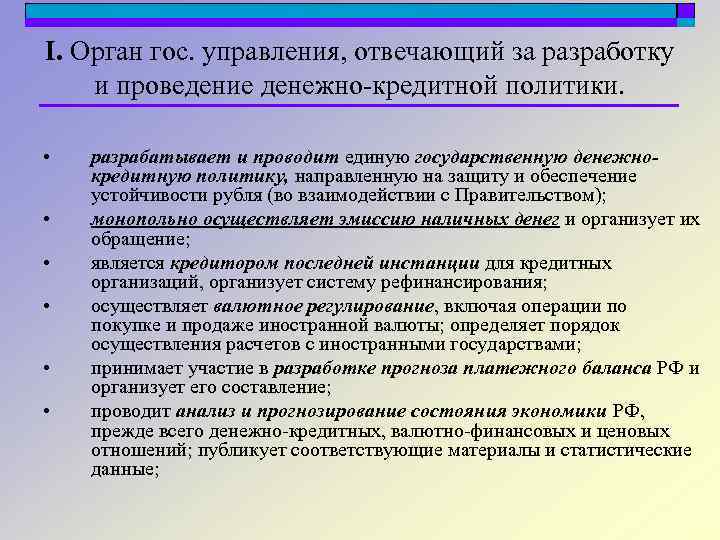 I. Орган гос. управления, отвечающий за разработку и проведение денежно-кредитной политики.

• разрабатывает и проводит единую государственную денежно-кредитную политику, направленную на защиту и обеспечение устойчивости рубля (во взаимодействии с Правительством);

• монопольно осуществляет эмиссию наличных денег и организует их обращение;

• является кредитором последней инстанции для кредитных организаций, организует систему рефинансирования;

• осуществляет валютное регулирование, включая операции по покупке и продаже иностранной валюты; определяет порядок осуществления расчетов с иностранными государствами;

• принимает участие в разработке прогноза платежного баланса РФ и организует его составление;

• проводит анализ и прогнозирование состояния экономики РФ, прежде всего денежно-кредитных, валютно-финансовых и ценовых отношений; публикует соответствующие материалы и статистические данные;